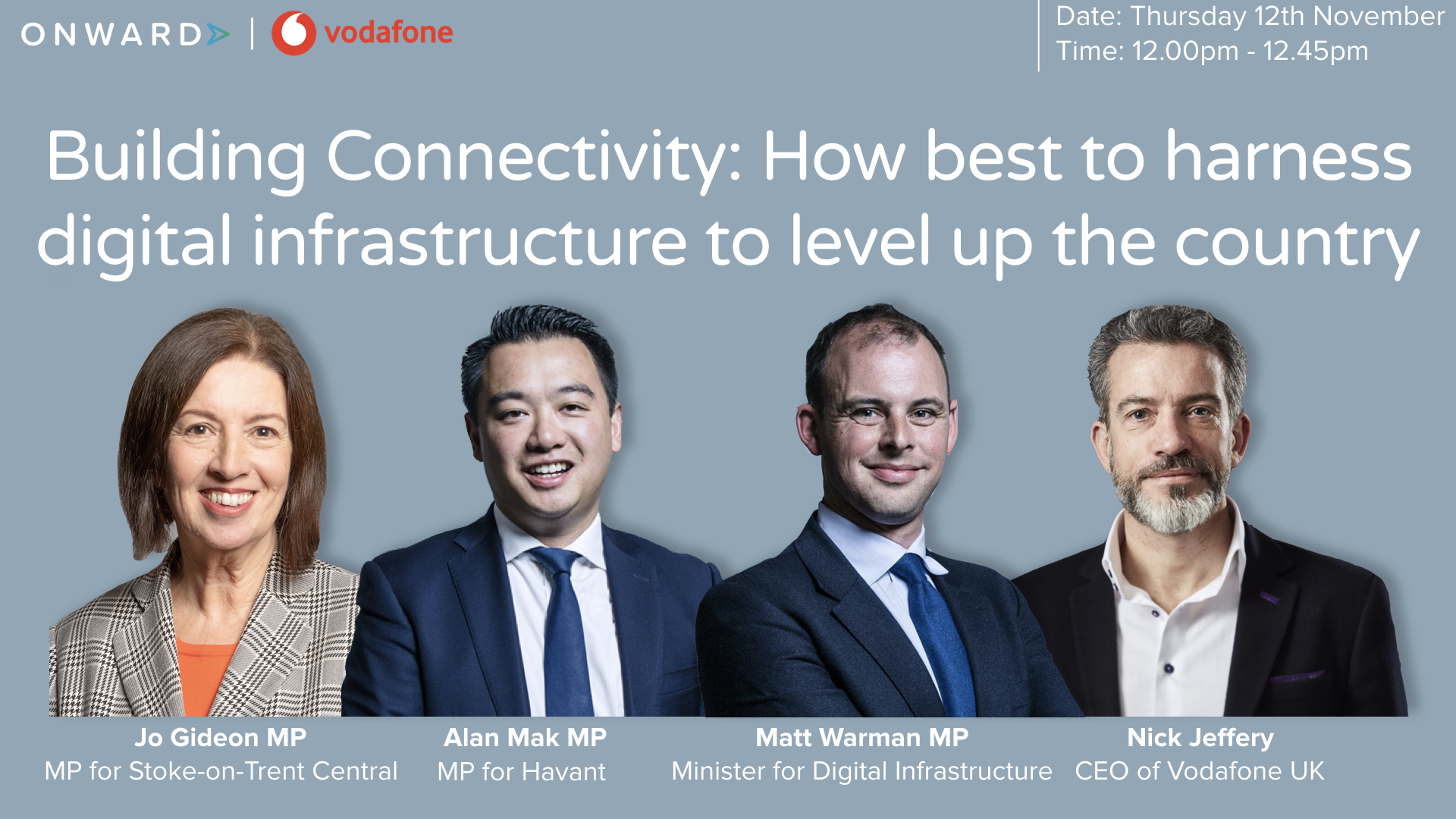 ONWARD | vodafone

Date: Thursday 12th November
Time: 12.00pm - 12.45pm

Building Connectivity: How best to harness digital infrastructure to level up the country

Jo Gideon MP
MP for Stoke-on-Trent Central

Alan Mak MP
MP for Havant

Matt Warman MP
Minister for Digital Infrastructure

Nick Jeffery
CEO of Vodafone UK